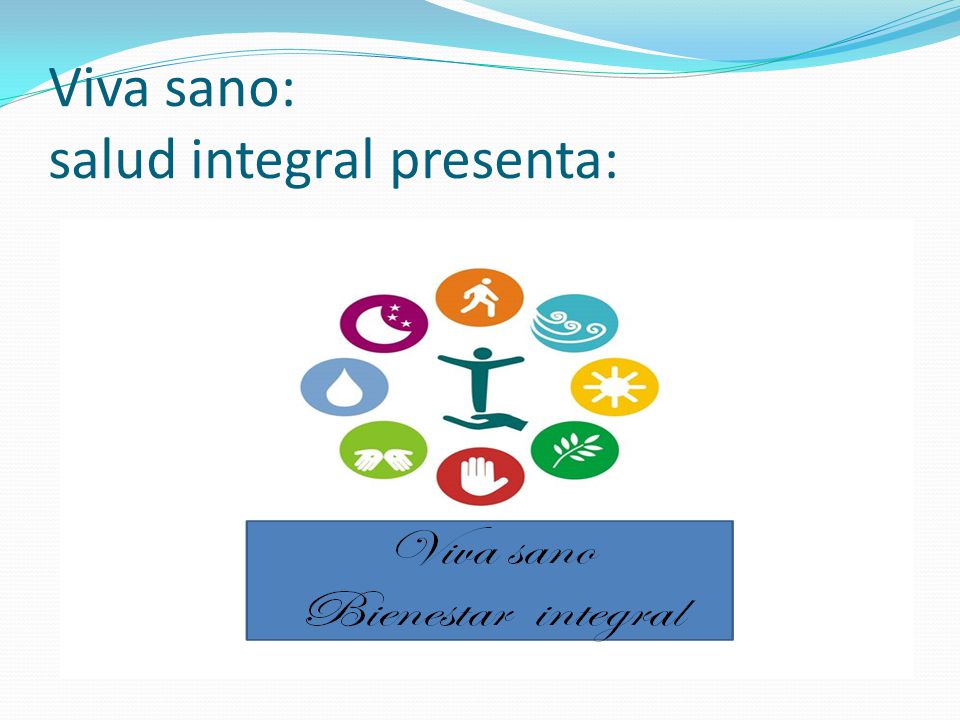 Viva sano:
salud integral presenta:

Viva sano
Bienestar integral